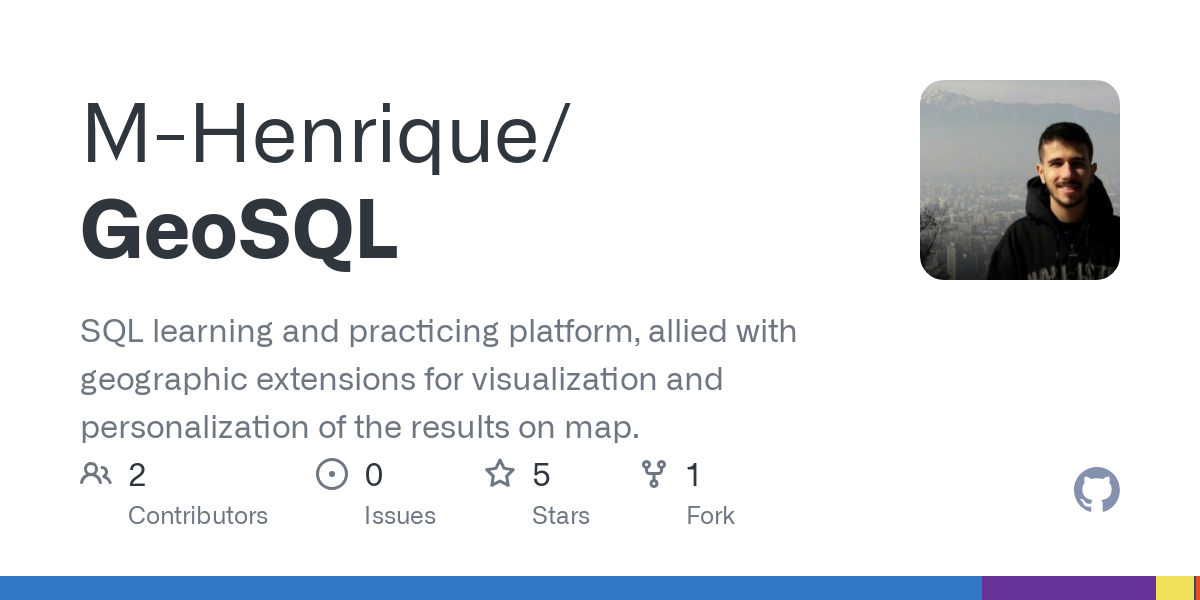 M-Henrique/
GeoSQL

SQL learning and practicing platform, allied with geographic extensions for visualization and personalization of the results on map.

2
Contributors

0
Issues

5
Stars

1
Fork